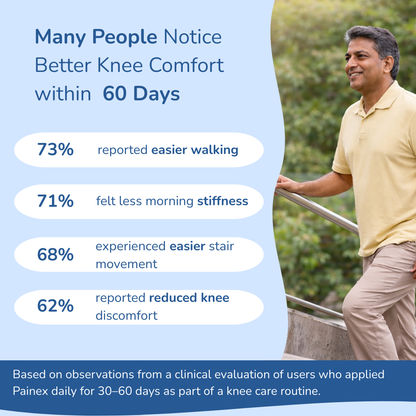 Many People Notice Better Knee Comfort within 60 Days

73% reported easier walking

71% felt less morning stiffness

68% experienced easier stair movement

62% reported reduced knee discomfort

Based on observations from a clinical evaluation of users who applied Painex daily for 30–60 days as part of a knee care routine.